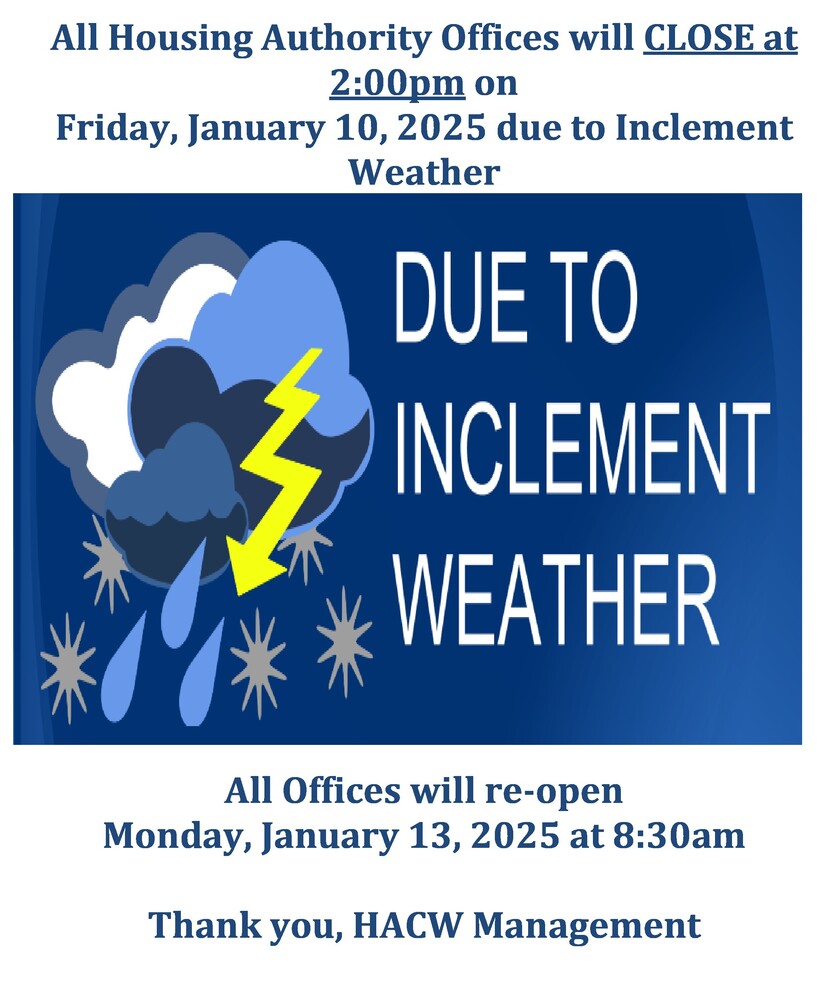 All Housing Authority Offices will CLOSE at 2:00pm on
Friday, January 10, 2025 due to Inclement Weather

DUE TO INCLEMENT WEATHER

All Offices will re-open
Monday, January 13, 2025 at 8:30am

Thank you, HACW Management